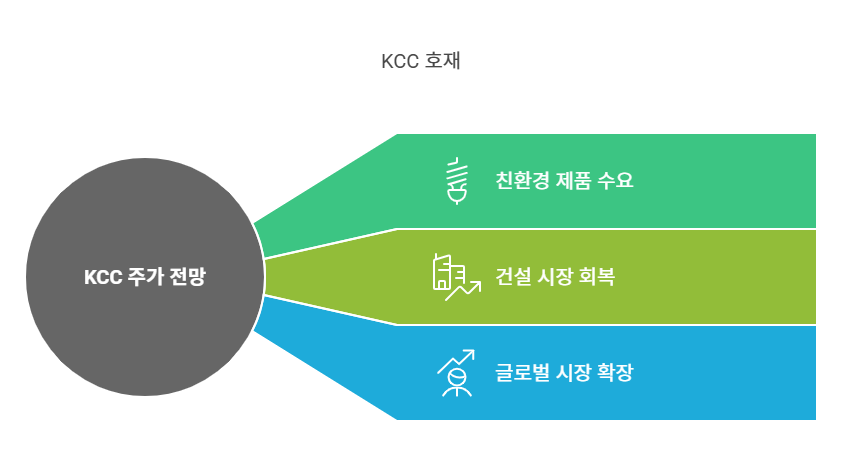 KCC 호재

KCC 주가 전망

친환경 제품 수요

건설 시장 회복

글로벌 시장 확장